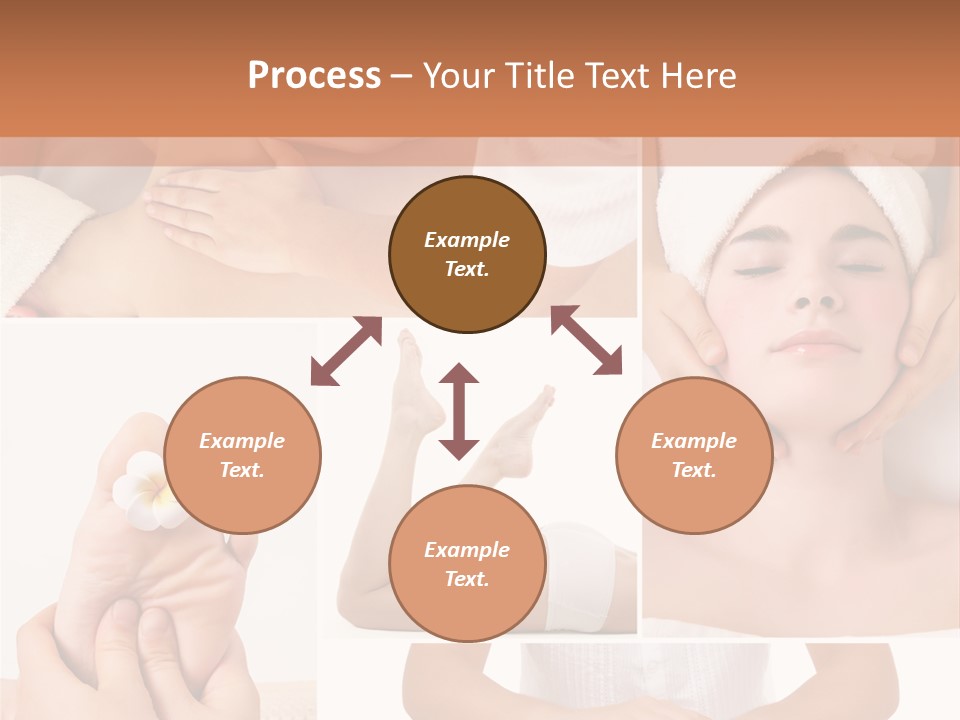 Process – Your Title Text Here

Example Text.

Example Text.

Example Text.

Example Text.